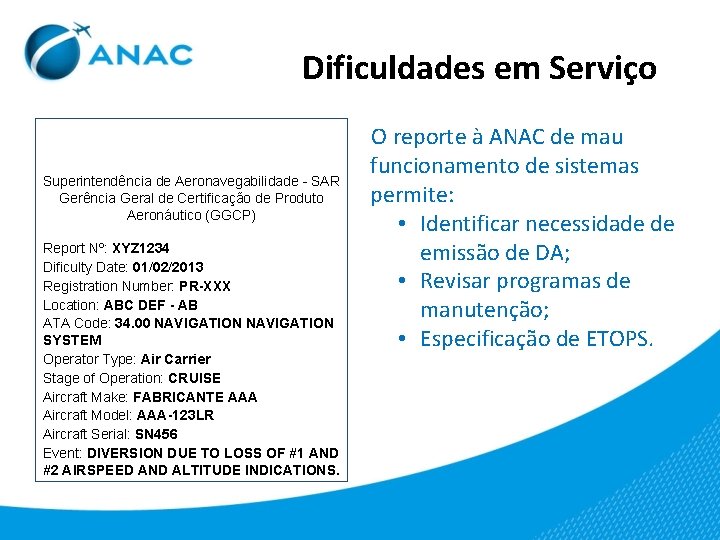 ANAC

Dificuldades em Serviço

Superintendência de Aeronavegabilidade - SAR
Gerência Geral de Certificação de Produto Aeronáutico (GGCP)

Report Nº: XYZ1234
Dificulty Date: 01/02/2013
Registration Number: PR-XXX
Location: ABC DEF - AB
ATA Code: 34.00 NAVIGATION NAVIGATION SYSTEM
Operator Type: Air Carrier
Stage of Operation: CRUISE
Aircraft Make: FABRICANTE AAA
Aircraft Model: AAA-123LR
Aircraft Serial: SN456
Event: DIVERSION DUE TO LOSS OF #1 AND #2 AIRSPEED AND ALTITUDE INDICATIONS.

O reporte à ANAC de mau funcionamento de sistemas permite:
• Identificar necessidade de emissão de DA;
• Revisar programas de manutenção;
• Especificação de ETOPS.